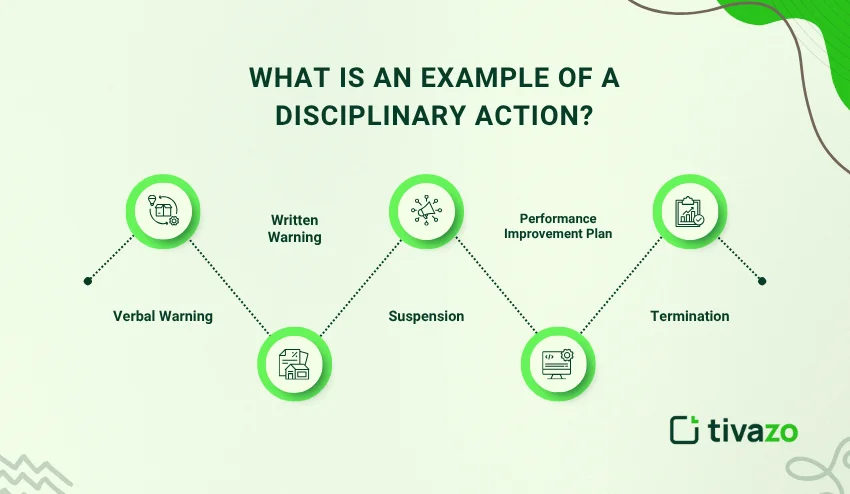 WHAT IS AN EXAMPLE OF A DISCIPLINARY ACTION?

Verbal Warning

Written Warning

Suspension

Performance Improvement Plan

Termination

tivazo